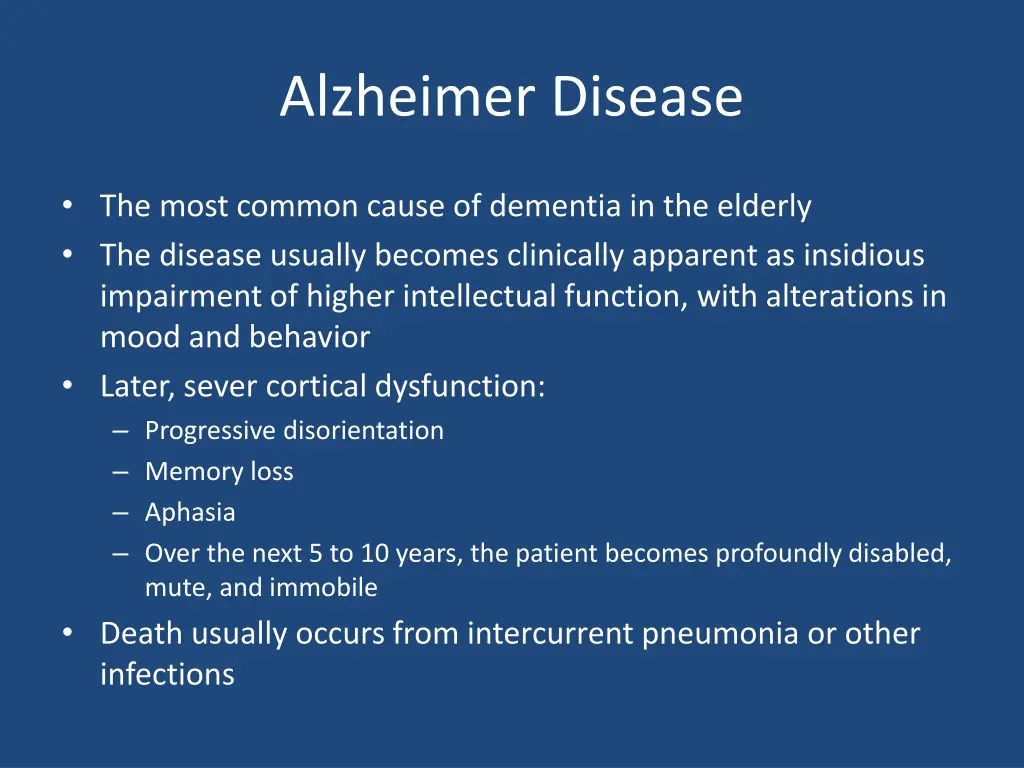 Alzheimer Disease

• The most common cause of dementia in the elderly
• The disease usually becomes clinically apparent as insidious impairment of higher intellectual function, with alterations in mood and behavior
• Later, sever cortical dysfunction:
  – Progressive disorientation
  – Memory loss
  – Aphasia
  – Over the next 5 to 10 years, the patient becomes profoundly disabled, mute, and immobile
• Death usually occurs from intercurrent pneumonia or other infections